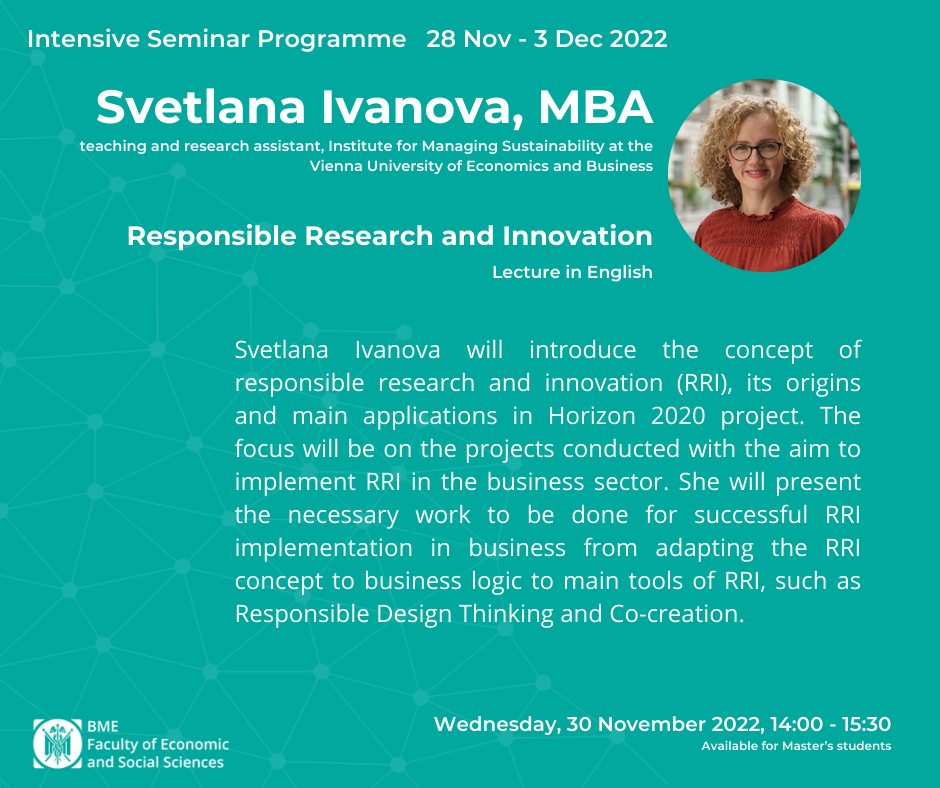 Intensive Seminar Programme 28 Nov - 3 Dec 2022

Svetlana Ivanova, MBA

teaching and research assistant, Institute for Managing Sustainability at the Vienna University of Economics and Business

Responsible Research and Innovation

Lecture in English

Svetlana Ivanova will introduce the concept of responsible research and innovation (RRI), its origins and main applications in Horizon 2020 project. The focus will be on the projects conducted with the aim to implement RRI in the business sector. She will present the necessary work to be done for successful RRI implementation in business from adapting the RRI concept to business logic to main tools of RRI, such as Responsible Design Thinking and Co-creation.

BME
Faculty of Economic and Social Sciences

Wednesday, 30 November 2022, 14:00 - 15:30
Available for Master's students